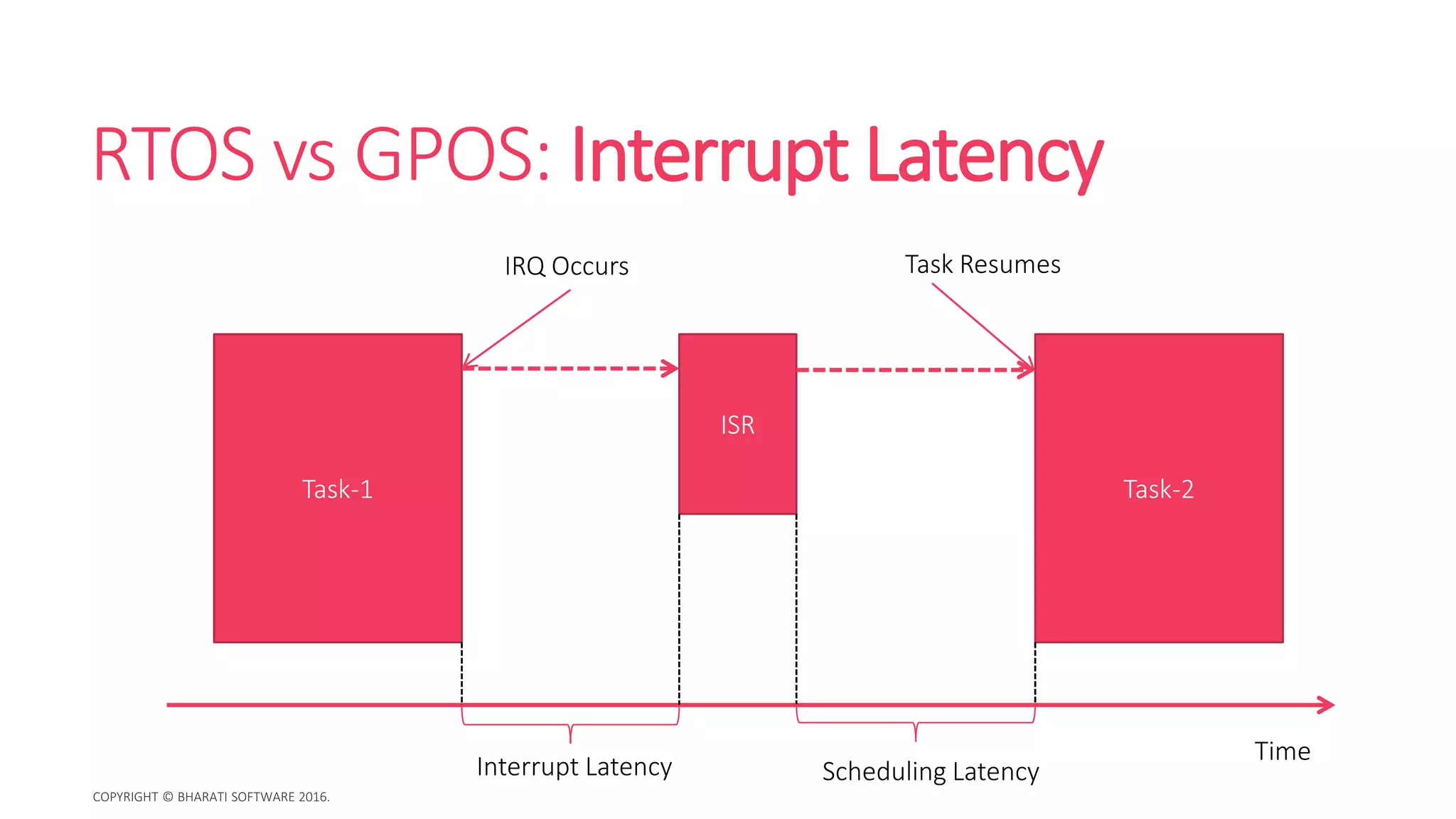 RTOS vs GPOS: Interrupt Latency

IRQ Occurs

Task Resumes

Task-1

ISR

Task-2

Interrupt Latency

Scheduling Latency

Time

COPYRIGHT © BHARATI SOFTWARE 2016.